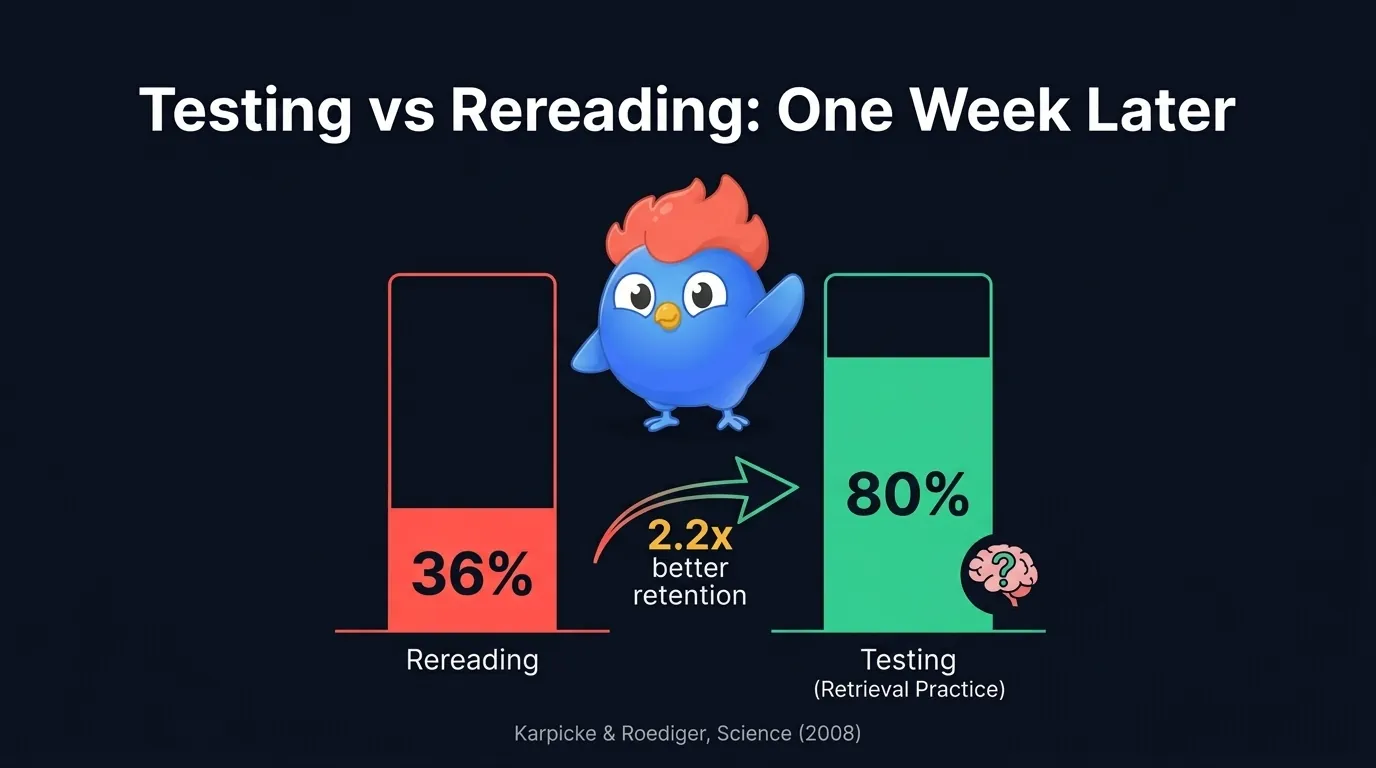 Testing vs Rereading: One Week Later

36%

Rereading

2.2x
better
retention

80%

?

Testing
(Retrieval Practice)

Karpicke & Roediger, Science (2008)